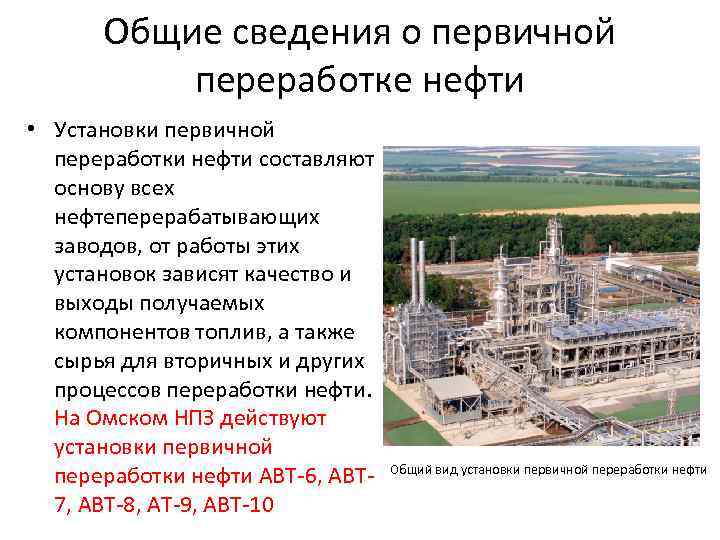 Общие сведения о первичной переработке нефти

• Установки первичной переработки нефти составляют основу всех нефтеперерабатывающих заводов, от работы этих установок зависят качество и выходы получаемых компонентов топлив, а также сырья для вторичных и других процессов переработки нефти. На Омском НПЗ действуют установки первичной переработки нефти АВТ-6, АВТ-7, АВТ-8, АТ-9, АВТ-10

Общий вид установки первичной переработки нефти